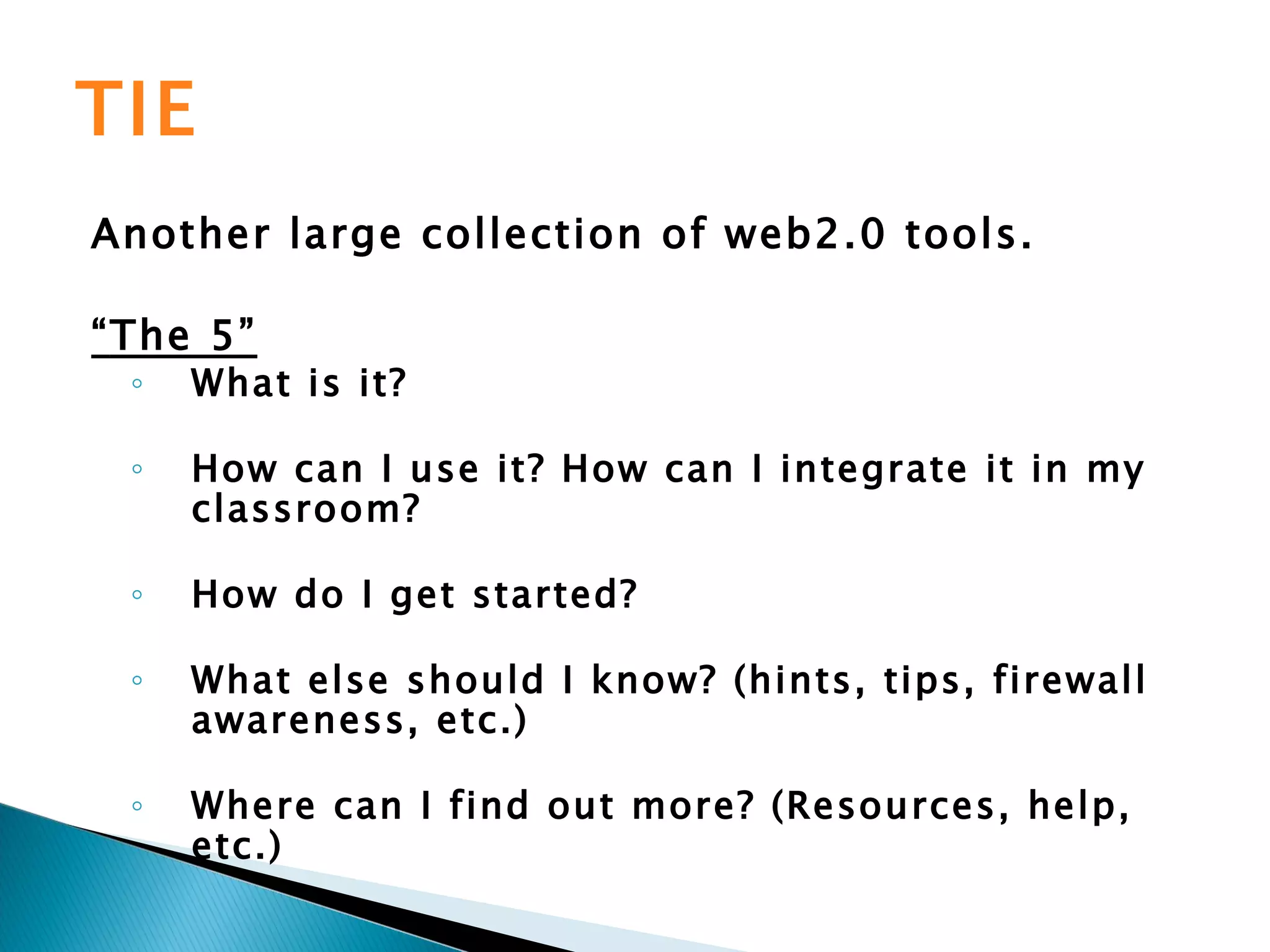 TIE

Another large collection of web2.0 tools.

“The 5”

◦ What is it?

◦ How can I use it? How can I integrate it in my classroom?

◦ How do I get started?

◦ What else should I know? (hints, tips, firewall awareness, etc.)

◦ Where can I find out more? (Resources, help, etc.)